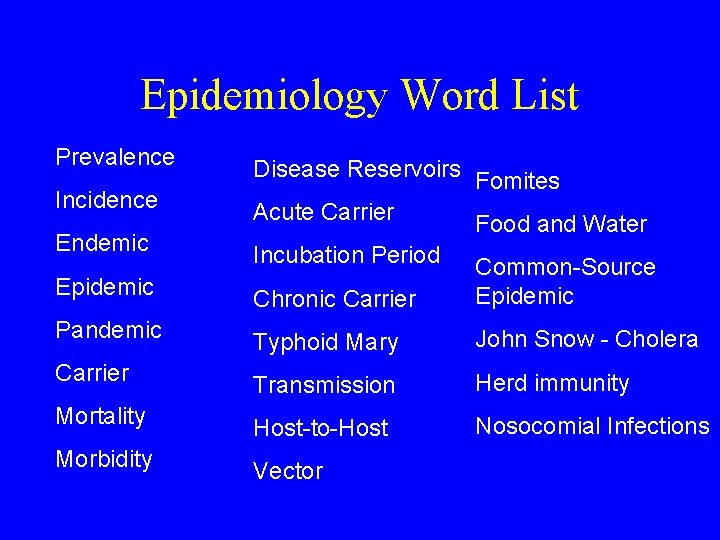 Epidemiology Word List

Prevalence

Incidence

Endemic

Epidemic

Pandemic

Carrier

Mortality

Morbidity

Disease Reservoirs

Acute Carrier

Incubation Period

Chronic Carrier

Typhoid Mary

Transmission

Host-to-Host

Vector

Fomites

Food and Water

Common-Source Epidemic

John Snow - Cholera

Herd immunity

Nosocomial Infections